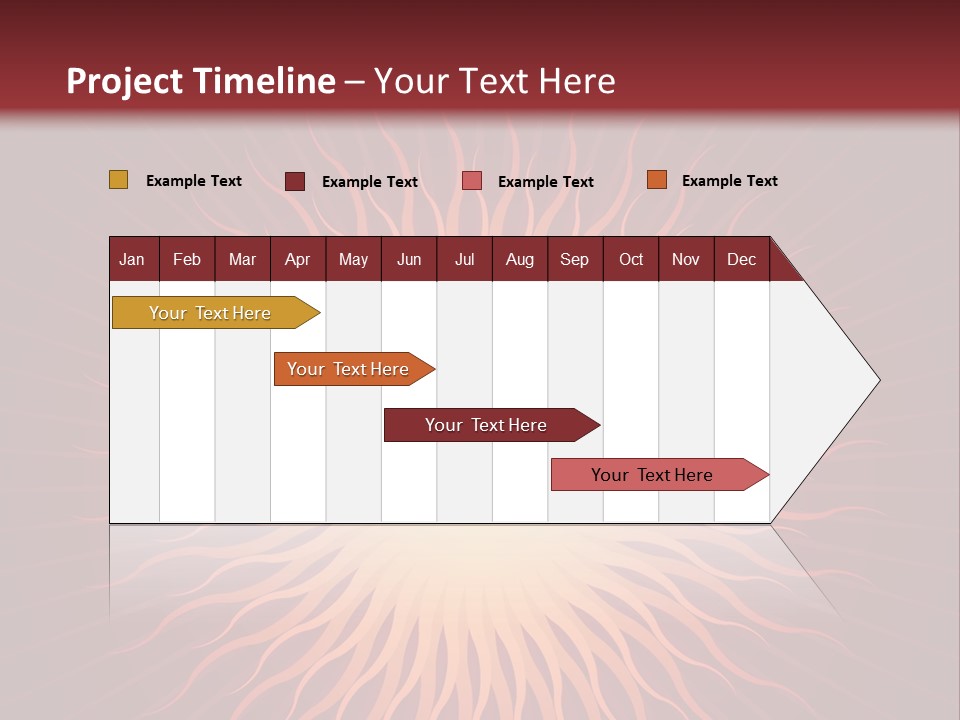 Project Timeline – Your Text Here

Example Text
Example Text
Example Text
Example Text

| Jan | Feb | Mar | Apr | May | Jun | Jul | Aug | Sep | Oct | Nov | Dec |
|---|---|---|---|---|---|---|---|---|---|---|---|

Your Text Here
Your Text Here
Your Text Here
Your Text Here